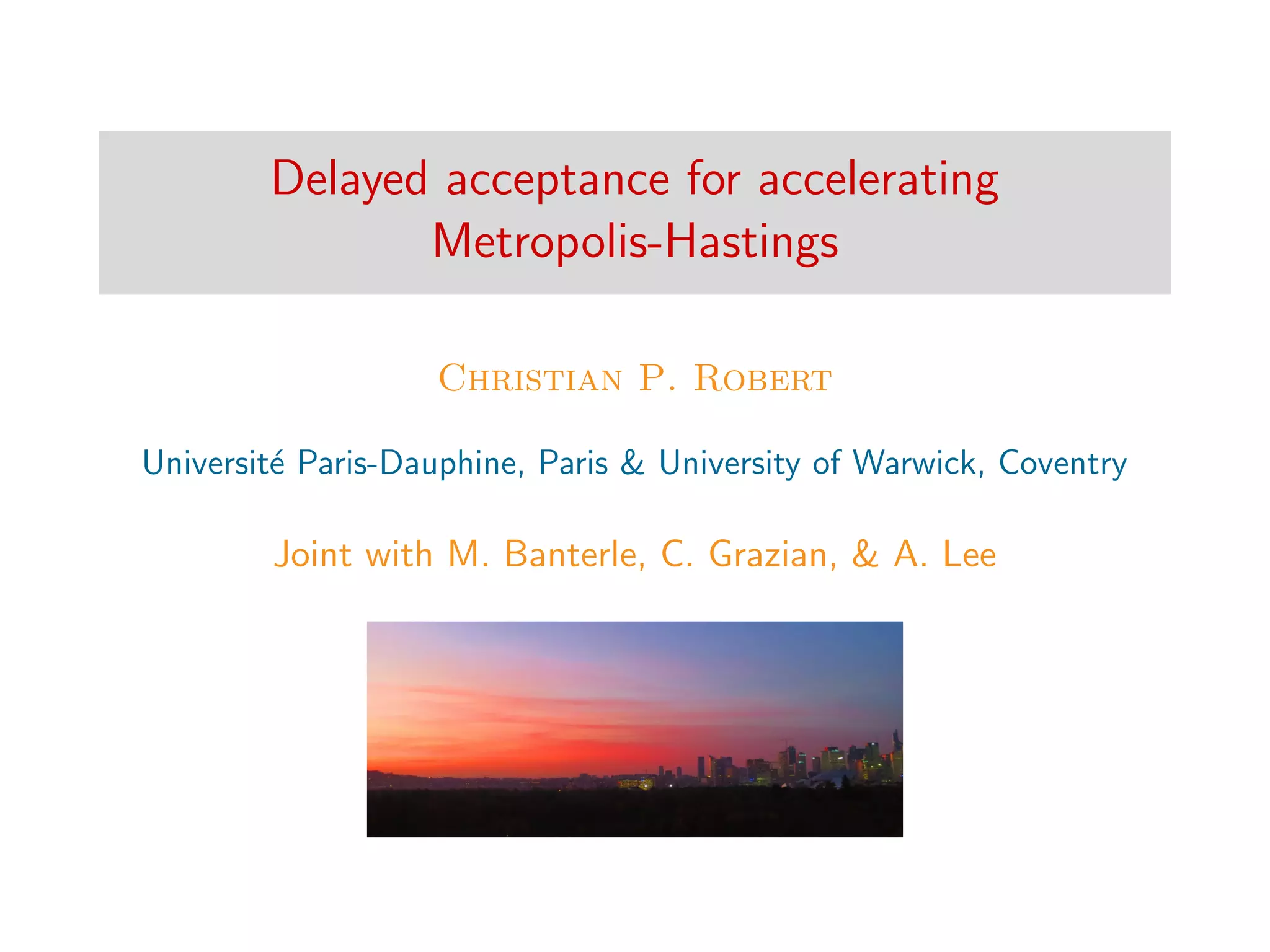 Delayed acceptance for accelerating Metropolis-Hastings

Christian P. Robert

Université Paris-Dauphine, Paris & University of Warwick, Coventry

Joint with M. Banterle, C. Grazian, & A. Lee